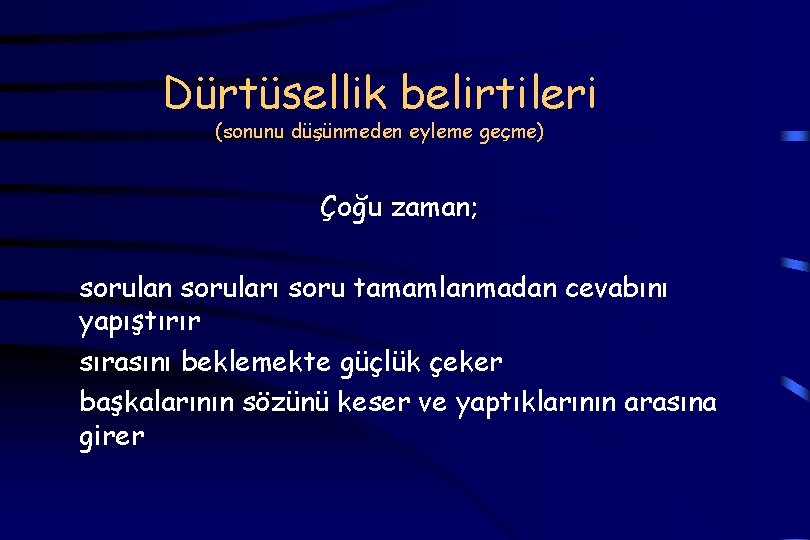 Dürtüsellik belirtileri
(sonunu düşünmeden eyleme geçme)

Çoğu zaman;

sorulan soruları soru tamamlanmadan cevabını yapıştırır

sırasını beklemekte güçlük çeker

başkalarının sözünü keser ve yaptıklarının arasına girer